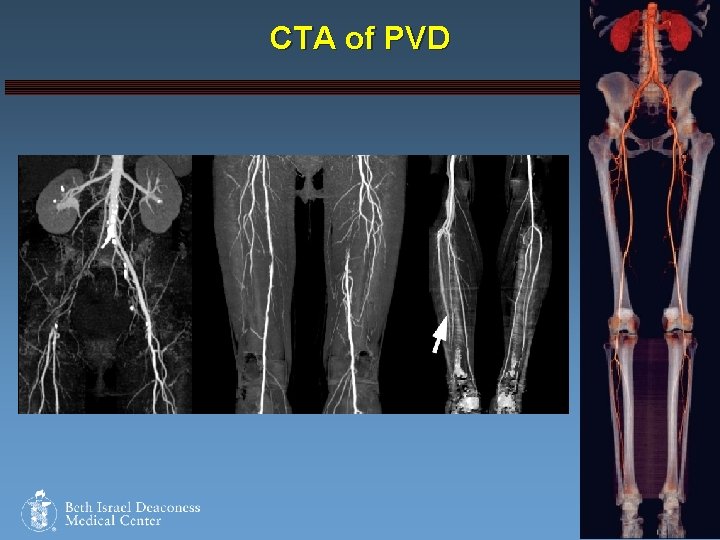 CTA of PVD

Beth Israel Deaconess Medical Center